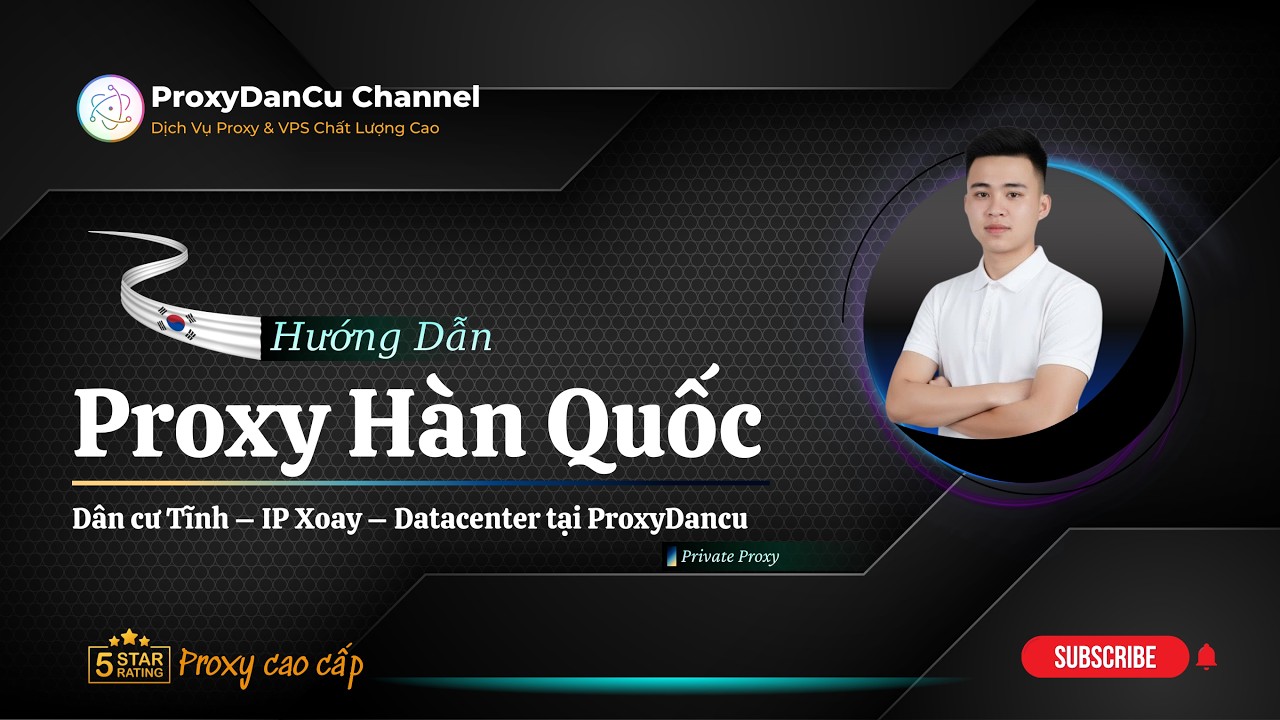 ProxyDanCu Channel
Dịch Vụ Proxy & VPS Chất Lượng Cao

Hướng Dẫn

Proxy Hàn Quốc

Dân cư Tĩnh – IP Xoay – Datacenter tại ProxyDancu

Private Proxy

5 STAR RATING Proxy cao cấp

SUBSCRIBE